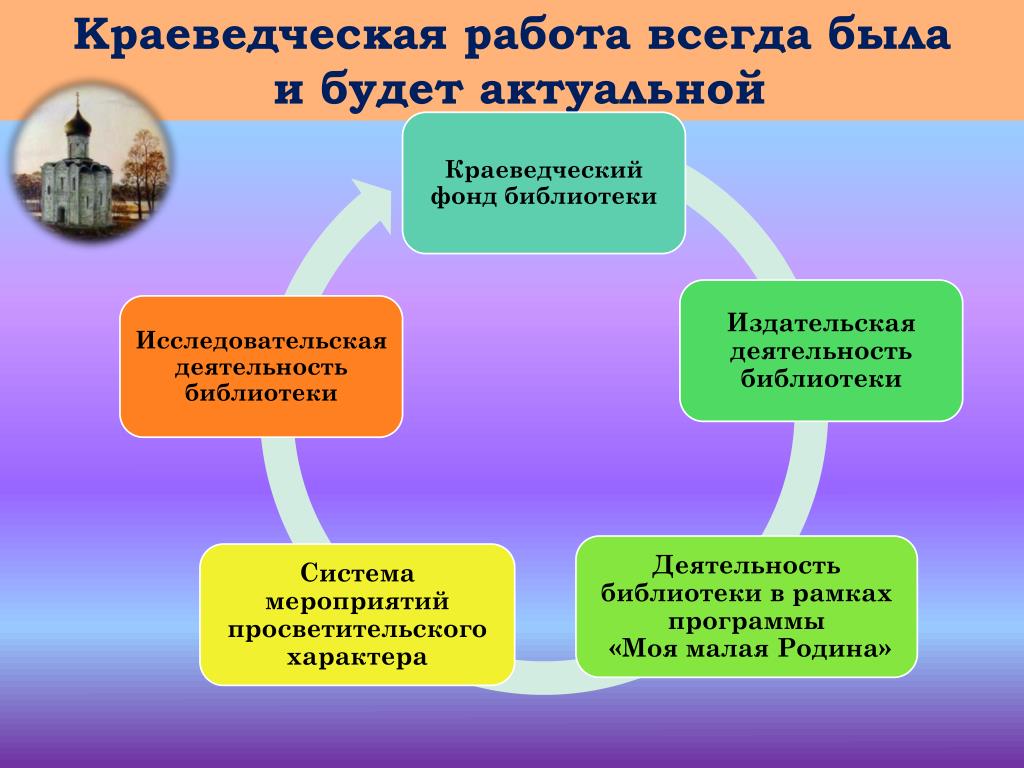 Краеведческая работа всегда была и будет актуальной

Краеведческий фонд библиотеки

Издательская деятельность библиотеки

Деятельность библиотеки в рамках программы «Моя малая Родина»

Система мероприятий просветительского характера

Исследовательская деятельность библиотеки